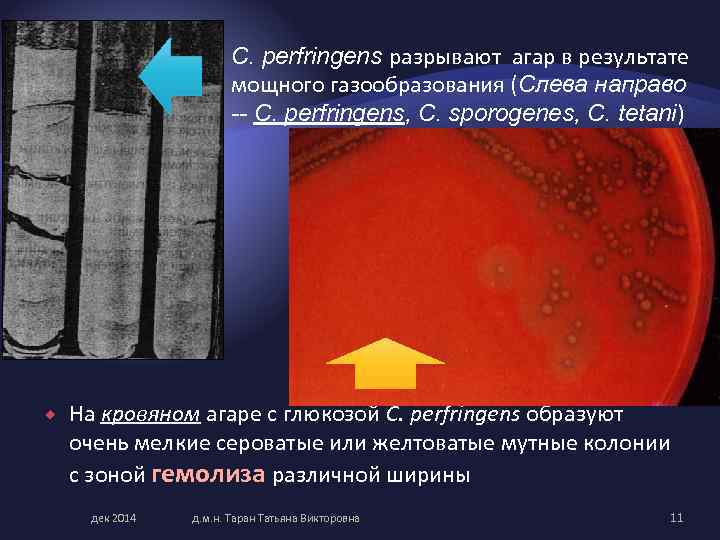 C. perfringens разрывают агар в результате мощного газообразования (Слева направо -- C. perfringens, C. sporogenes, C. tetani)

На кровяном агаре с глюкозой C. perfringens образуют очень мелкие сероватые или желтоватые мутные колонии с зоной гемолиза различной ширины

дек 2014

д.м.н. Таран Татьяна Викторовна

11